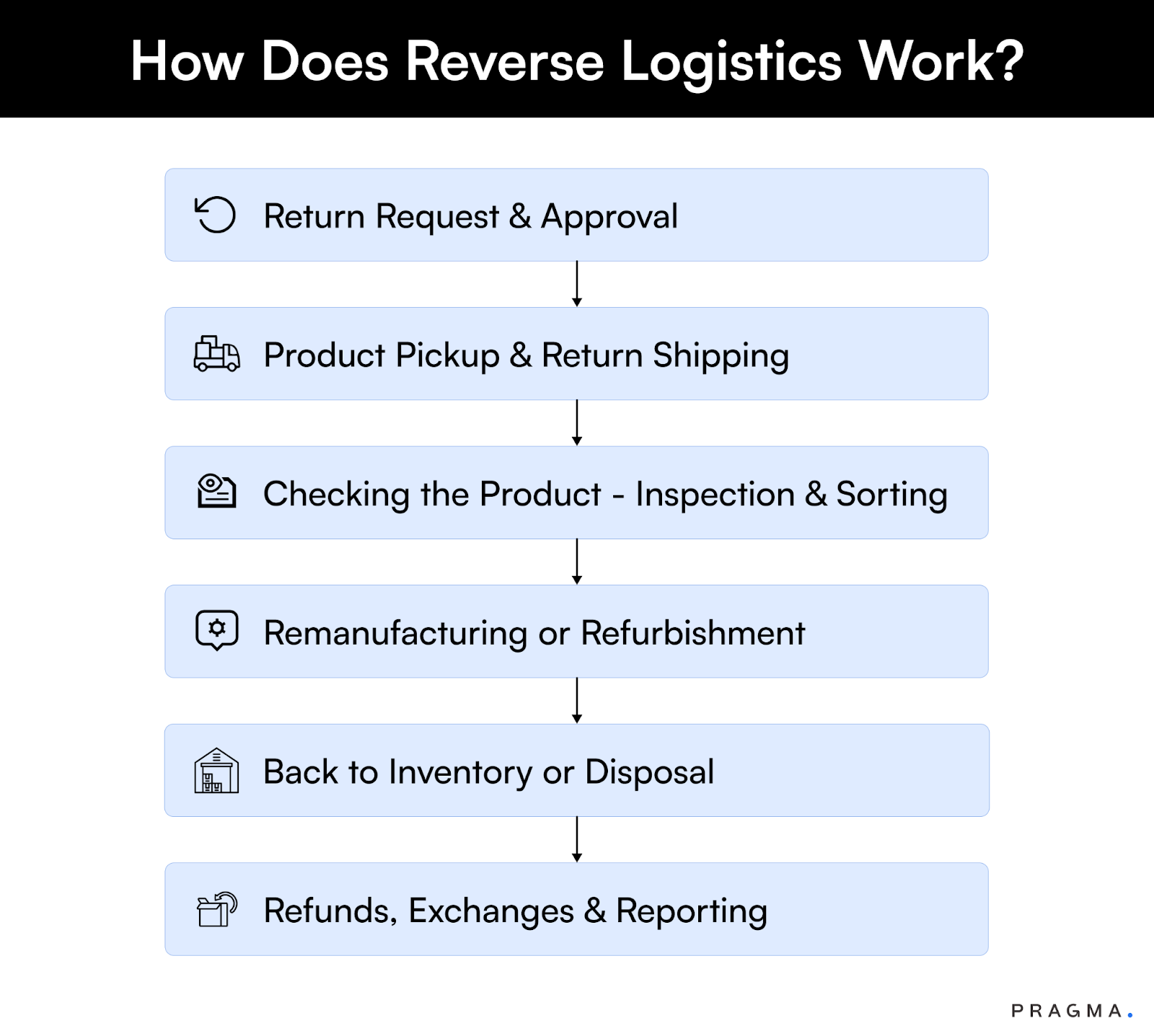 How Does Reverse Logistics Work?

Return Request & Approval

Product Pickup & Return Shipping

Checking the Product - Inspection & Sorting

Remanufacturing or Refurbishment

Back to Inventory or Disposal

Refunds, Exchanges & Reporting

PRAGMA.